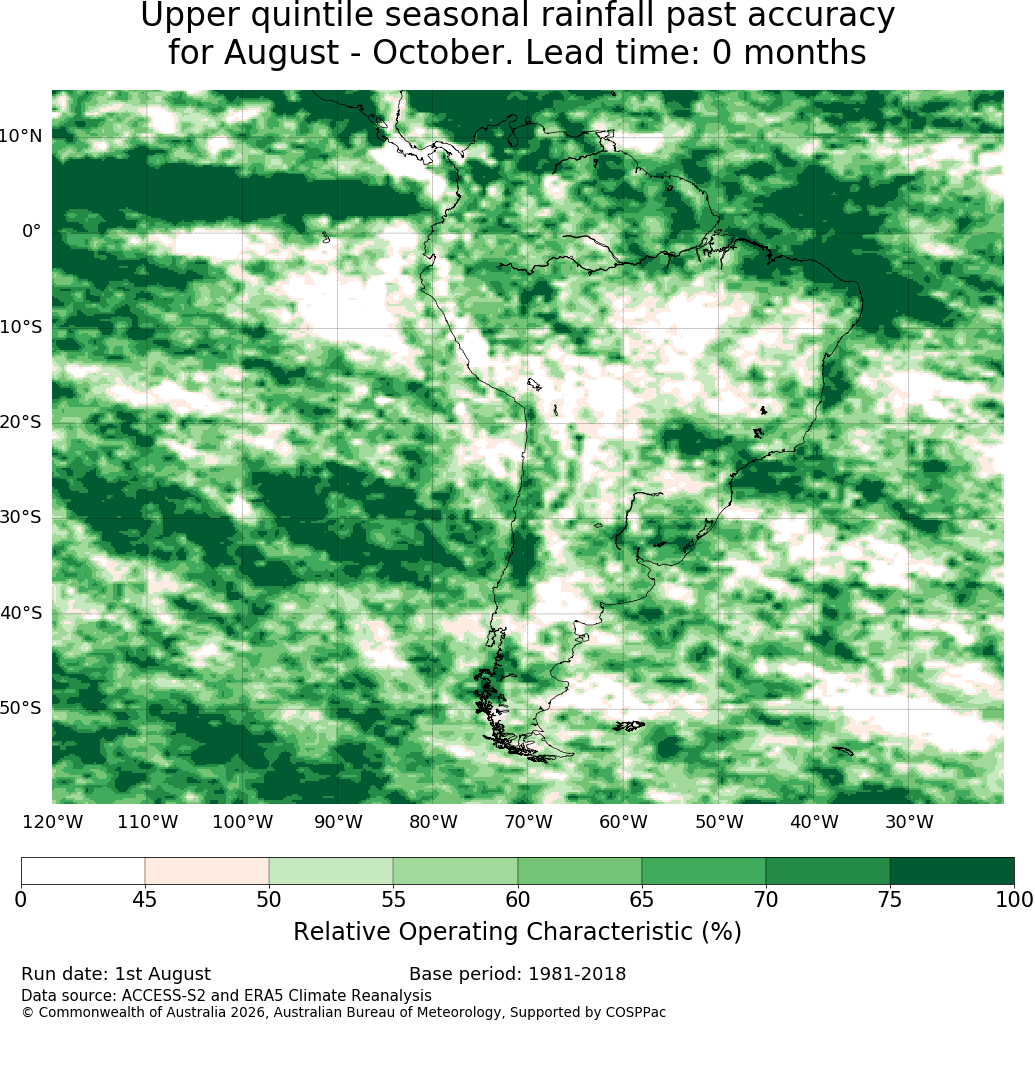 Upper quintile seasonal rainfall past accuracy
for August - October. Lead time: 0 months

10°N
0°
10°S
20°S
30°S
40°S
50°S

120°W 110°W 100°W 90°W 80°W 70°W 60°W 50°W 40°W 30°W

0 45 50 55 60 65 70 75 100

Relative Operating Characteristic (%)

Run date: 1st August
Base period: 1981-2018
Data source: ACCESS-S2 and ERA5 Climate Reanalysis
© Commonwealth of Australia 2026, Australian Bureau of Meteorology, Supported by COSPPac